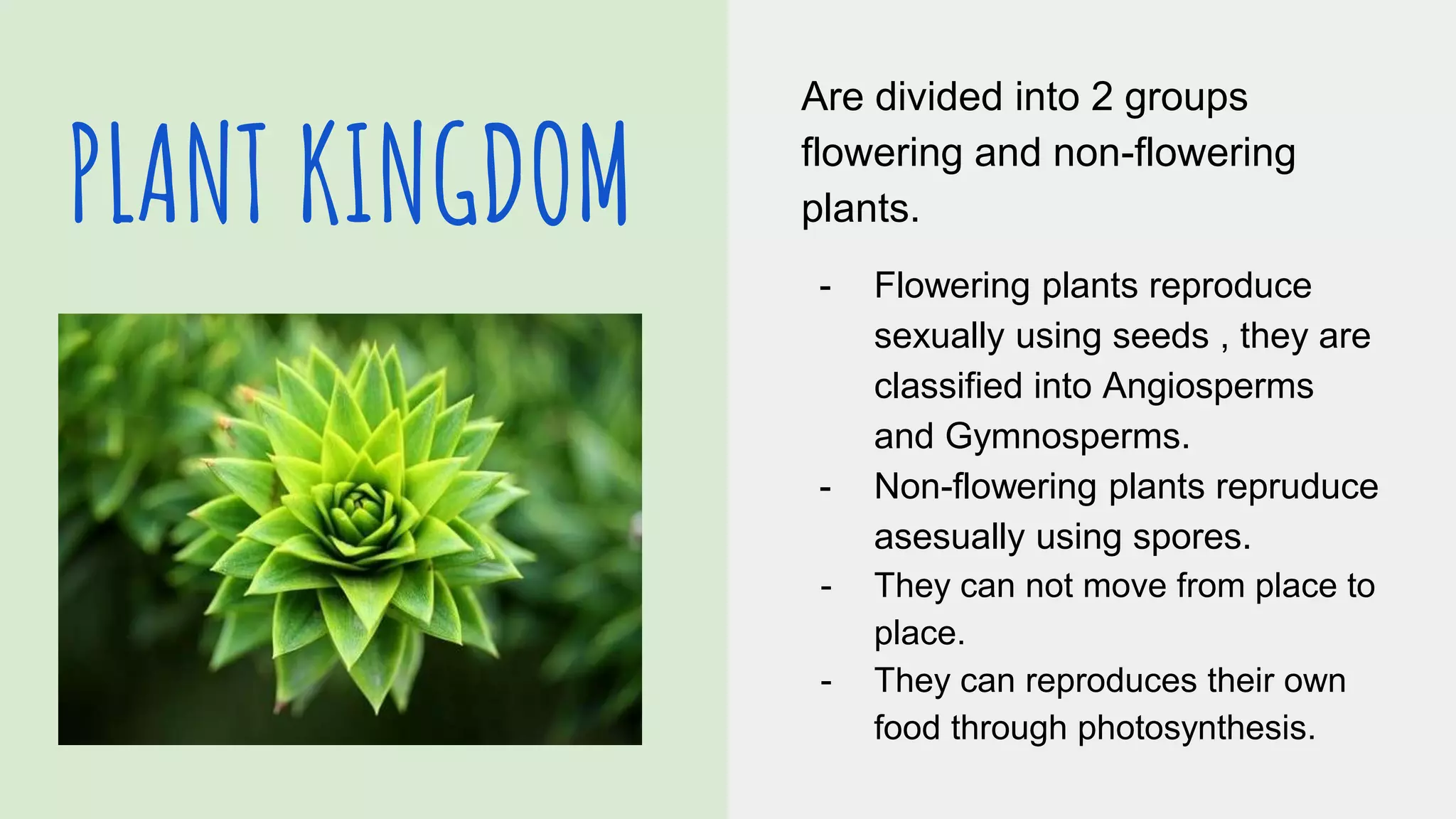 PLANT KINGDOM

Are divided into 2 groups flowering and non-flowering plants.

- Flowering plants reproduce sexually using seeds , they are classified into Angiosperms and Gymnosperms.
- Non-flowering plants repruduce asesually using spores.
- They can not move from place to place.
- They can reproduces their own food through photosynthesis.